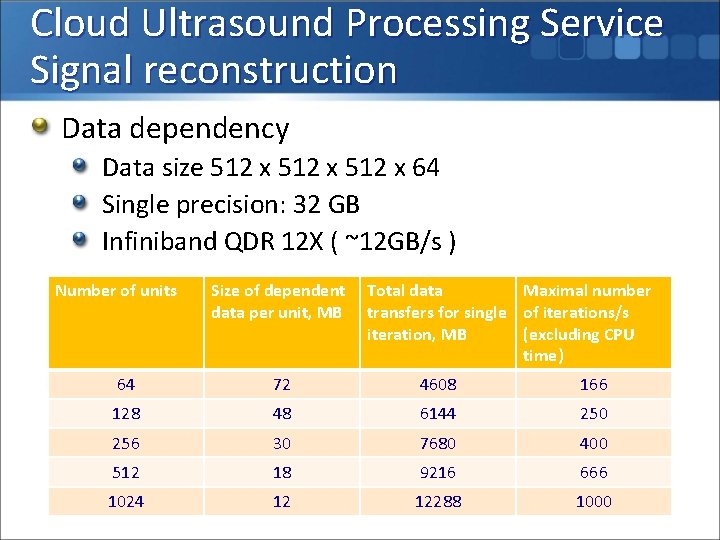 Cloud Ultrasound Processing Service
Signal reconstruction

Data dependency

Data size 512 x 512 x 512 x 64

Single precision: 32 GB

Infiniband QDR 12X ( ~12GB/s )

| Number of units | Size of dependent data per unit, MB | Total data transfers for single iteration, MB | Maximal number of iterations/s (excluding CPU time) |
|---|---|---|---|
| 64 | 72 | 4608 | 166 |
| 128 | 48 | 6144 | 250 |
| 256 | 30 | 7680 | 400 |
| 512 | 18 | 9216 | 666 |
| 1024 | 12 | 12288 | 1000 |